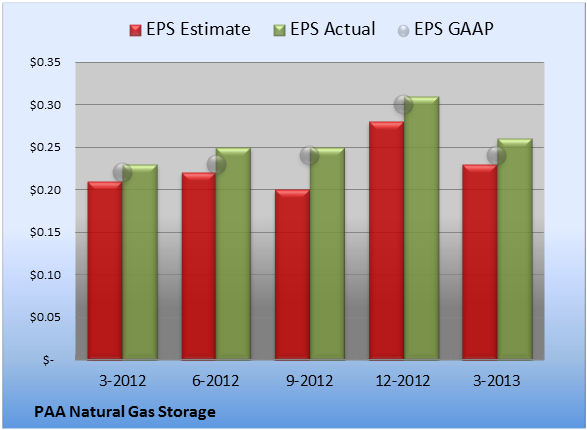 EPS Estimate EPS Actual EPS GAAP

$0.35
$0.30
$0.25
$0.20
$0.15
$0.10
$0.05
$-

3-2012 6-2012 9-2012 12-2012 3-2013

PAA Natural Gas Storage